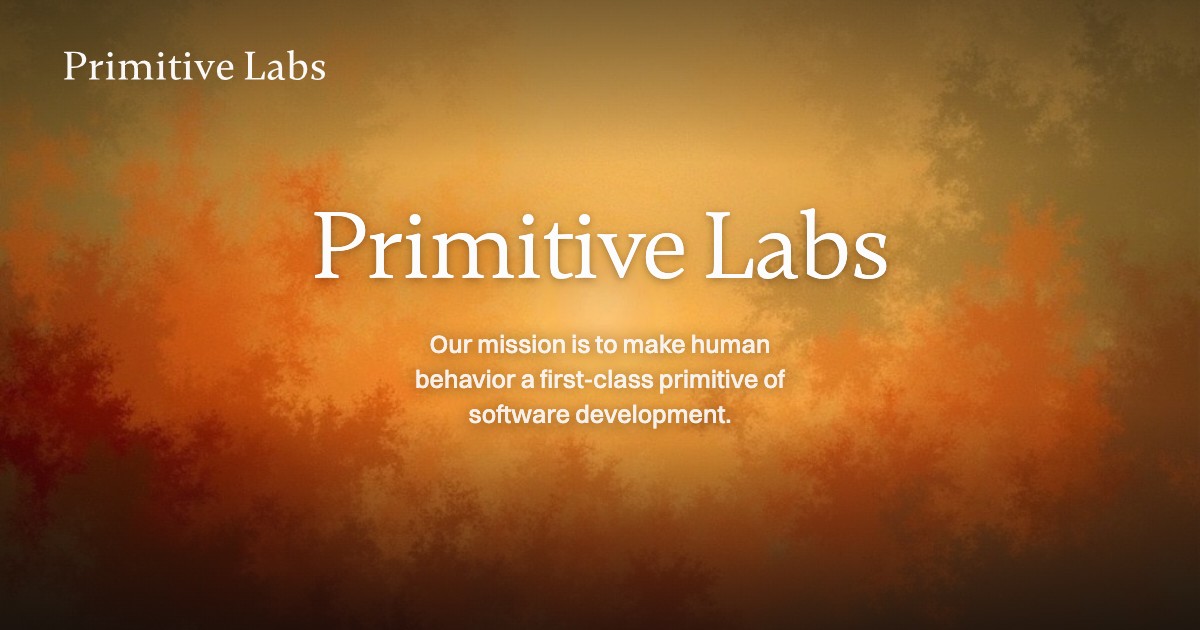 Primitive Labs

Primitive Labs

Our mission is to make human behavior a first-class primitive of software development.